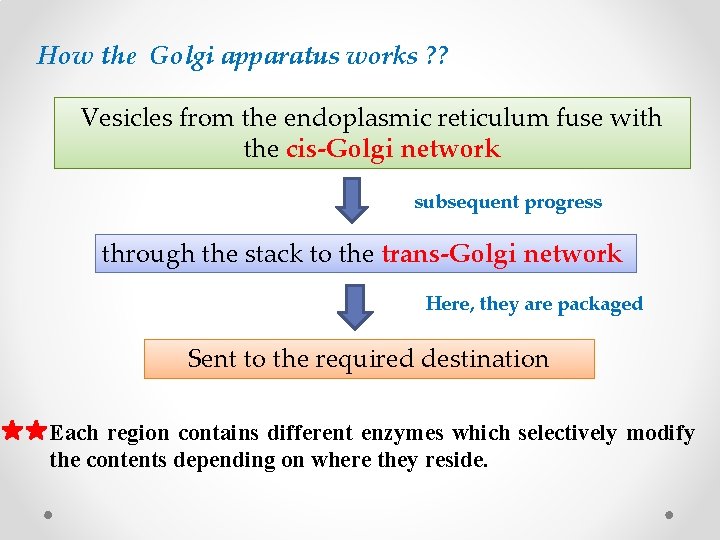 How the Golgi apparatus works ??

Vesicles from the endoplasmic reticulum fuse with the cis-Golgi network

subsequent progress

through the stack to the trans-Golgi network

Here, they are packaged

Sent to the required destination

★★Each region contains different enzymes which selectively modify the contents depending on where they reside.